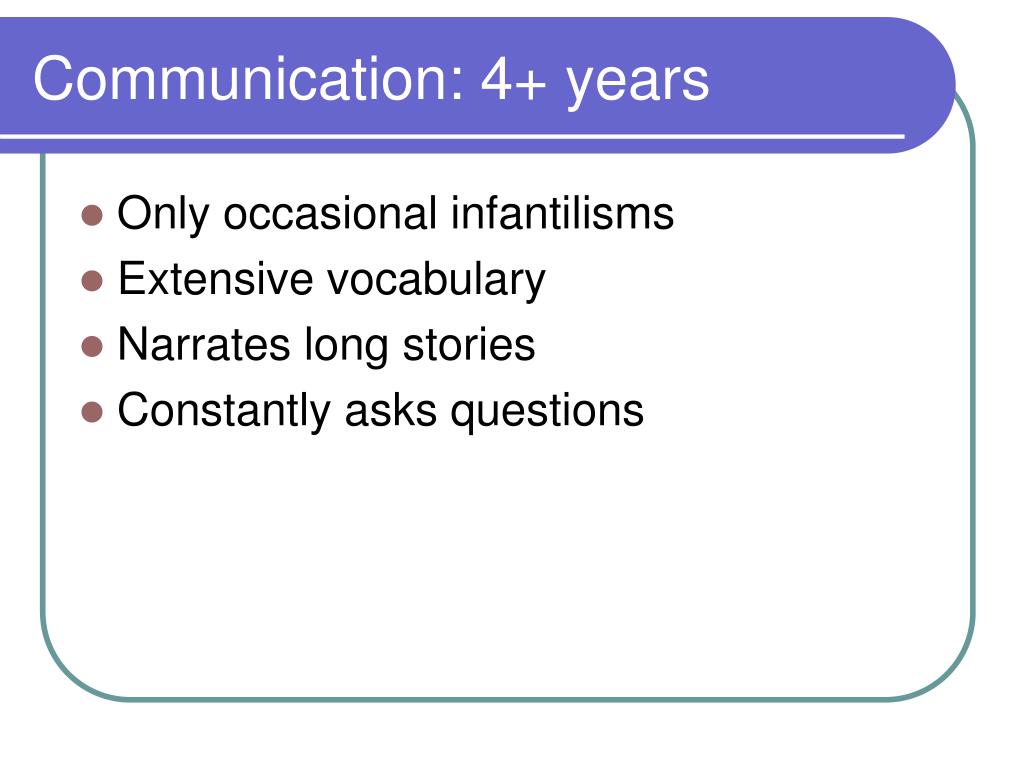 Communication: 4+ years

- Only occasional infantilisms
- Extensive vocabulary
- Narrates long stories
- Constantly asks questions